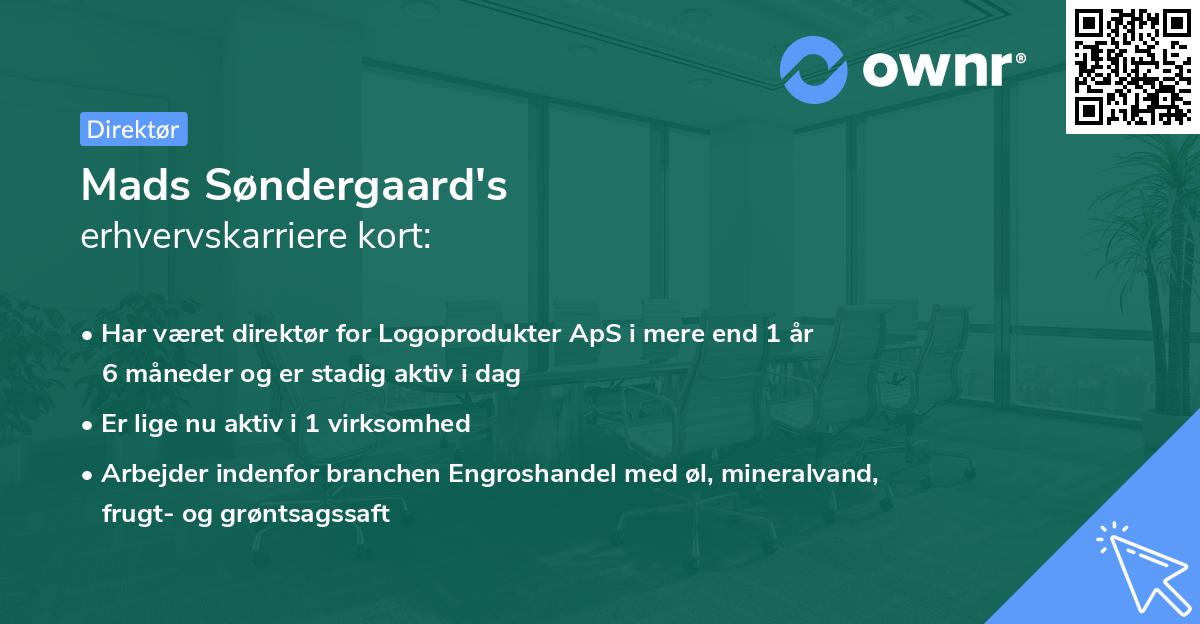 ownr®

Direktør

Mads Søndergaard's
erhvervskarriere kort:

• Har været direktør for Logoprodukter ApS i mere end 1 år 6 måneder og er stadig aktiv i dag

• Er lige nu aktiv i 1 virksomhed

• Arbejder indenfor branchen Engroshandel med øl, mineralvand, frugt- og grøntsagssaft